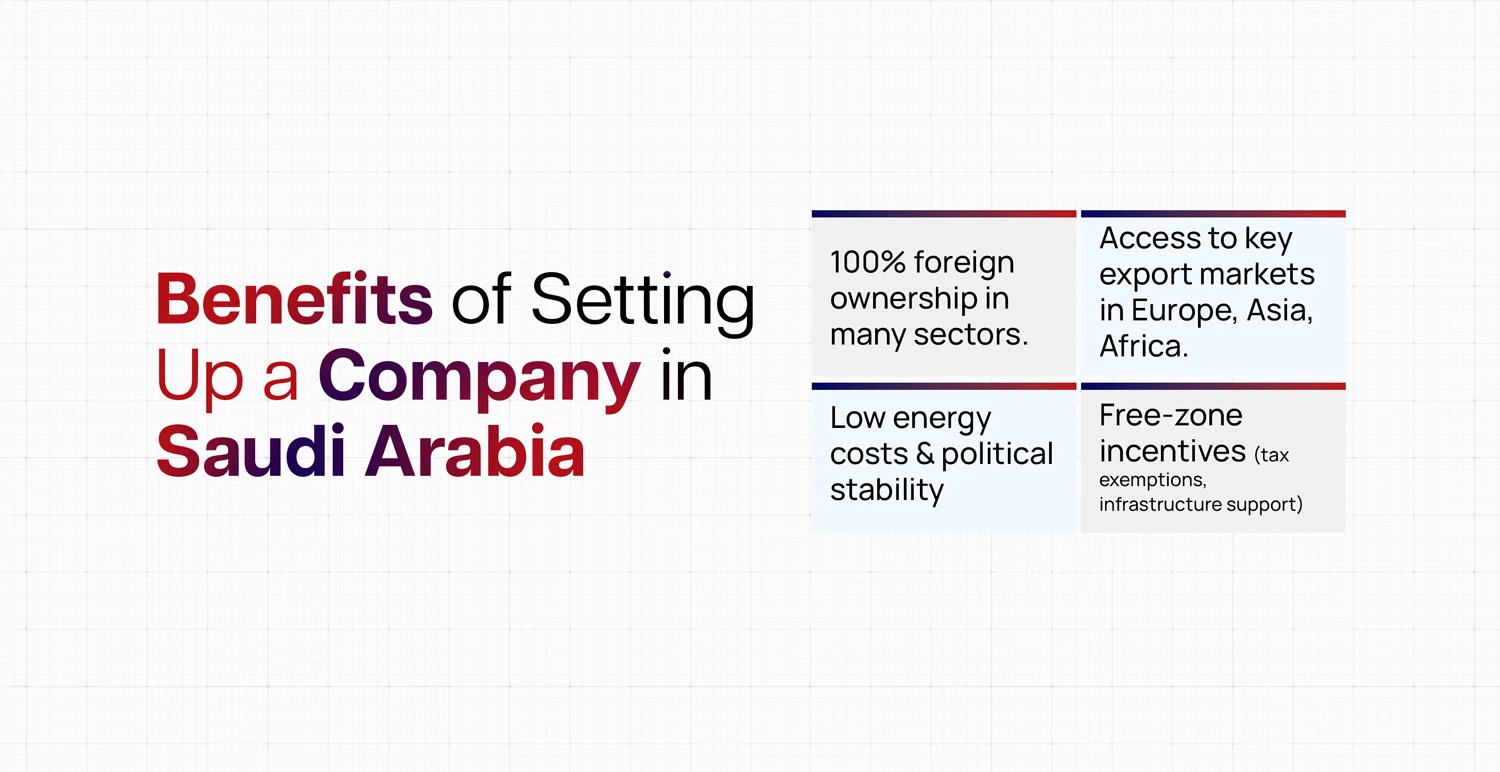 Benefits of Setting Up a Company in Saudi Arabia

100% foreign ownership in many sectors.

Access to key export markets in Europe, Asia, Africa.

Low energy costs & political stability

Free-zone incentives (tax exemptions, infrastructure support)